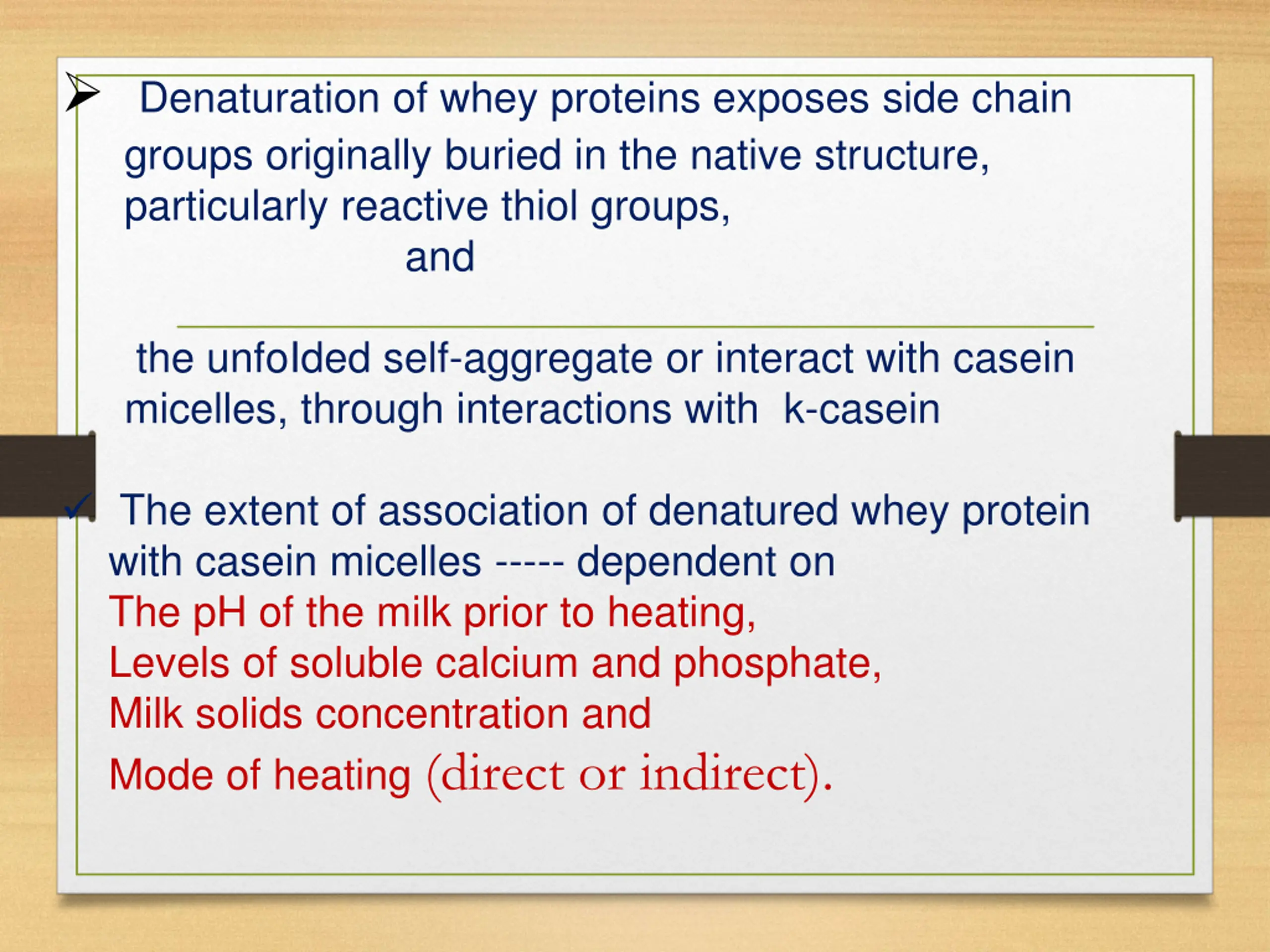 ➤ Denaturation of whey proteins exposes side chain groups originally buried in the native structure, particularly reactive thiol groups,

and

the unfolded self-aggregate or interact with casein micelles, through interactions with k-casein

✓ The extent of association of denatured whey protein with casein micelles ----- dependent on
The pH of the milk prior to heating,
Levels of soluble calcium and phosphate,
Milk solids concentration and
Mode of heating (direct or indirect).